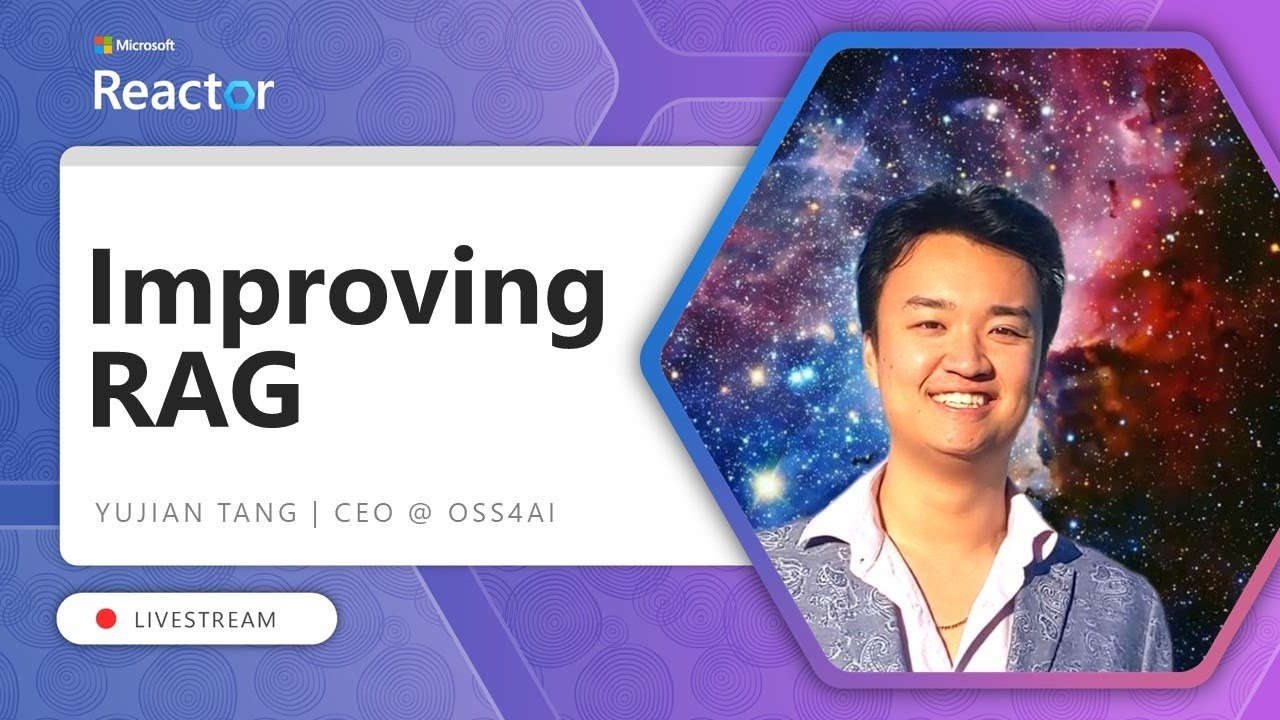 Microsoft
Reactor

Improving RAG

YUJIAN TANG | CEO @ OSS4AI

LIVESTREAM